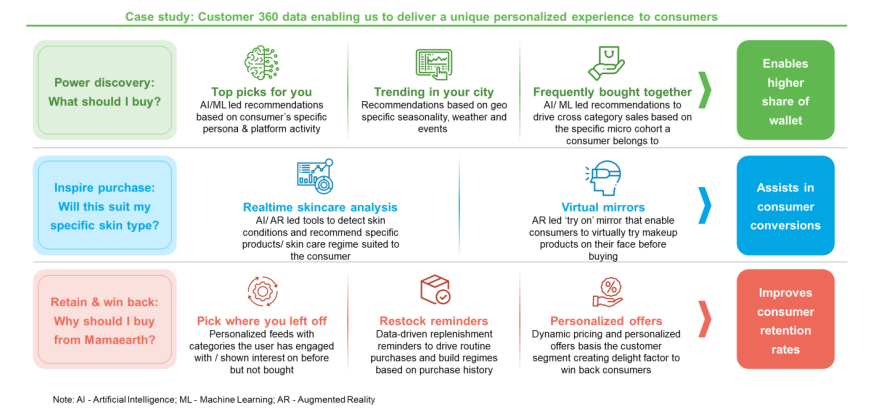 Case study: Customer 360 data enabling us to deliver a unique personalized experience to consumers

Power discovery: What should I buy?

Top picks for you
AI/ML led recommendations based on consumer's specific persona & platform activity

Trending in your city
Recommendations based on geo specific seasonality, weather and events

Frequently bought together
AI/ ML led recommendations to drive cross category sales based on the specific micro cohort a consumer belongs to

Enables higher share of wallet

Inspire purchase: Will this suit my specific skin type?

Realtime skincare analysis
AI/ AR led tools to detect skin conditions and recommend specific products/ skin care regime suited to the consumer

Virtual mirrors
AR led 'try on' mirror that enable consumers to virtually try makeup products on their face before buying

Assists in consumer conversions

Retain & win back: Why should I buy from Mamaearth?

Pick where you left off
Personalized feeds with categories the user has engaged with / shown interest on before but not bought

Restock reminders
Data-driven replenishment reminders to drive routine purchases and build regimes based on purchase history

Personalized offers
Dynamic pricing and personalized offers basis the customer segment creating delight factor to win back consumers

Improves consumer retention rates

Note: AI - Artificial Intelligence; ML - Machine Learning; AR - Augmented Reality